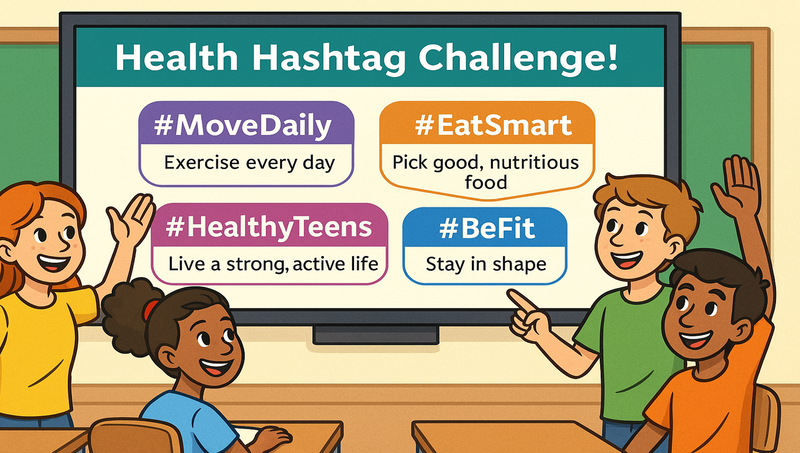 Health Hashtag Challenge!

#MoveDaily
Exercise every day

#EatSmart
Pick good, nutritious food

#HealthyTeens
Live a strong, active life

#BeFit
Stay in shape